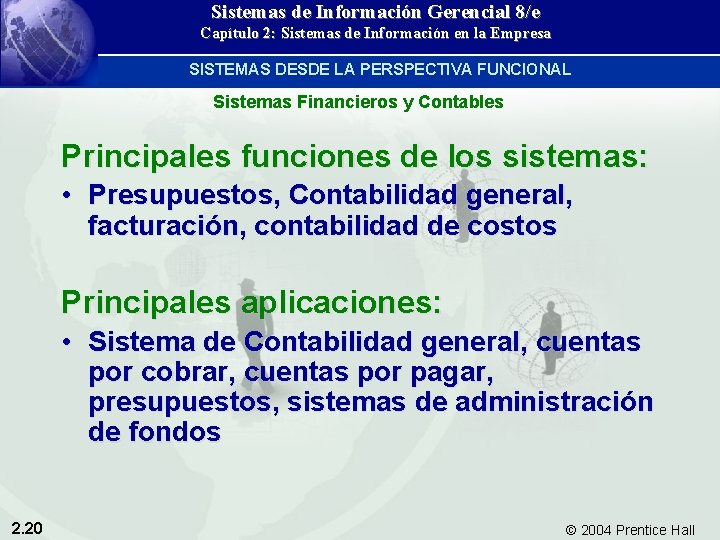 Sistemas de Información Gerencial 8/e
Capítulo 2: Sistemas de Información en la Empresa

SISTEMAS DESDE LA PERSPECTIVA FUNCIONAL

Sistemas Financieros y Contables

Principales funciones de los sistemas:

• Presupuestos, Contabilidad general, facturación, contabilidad de costos

Principales aplicaciones:

• Sistema de Contabilidad general, cuentas por cobrar, cuentas por pagar, presupuestos, sistemas de administración de fondos

2.20

© 2004 Prentice Hall